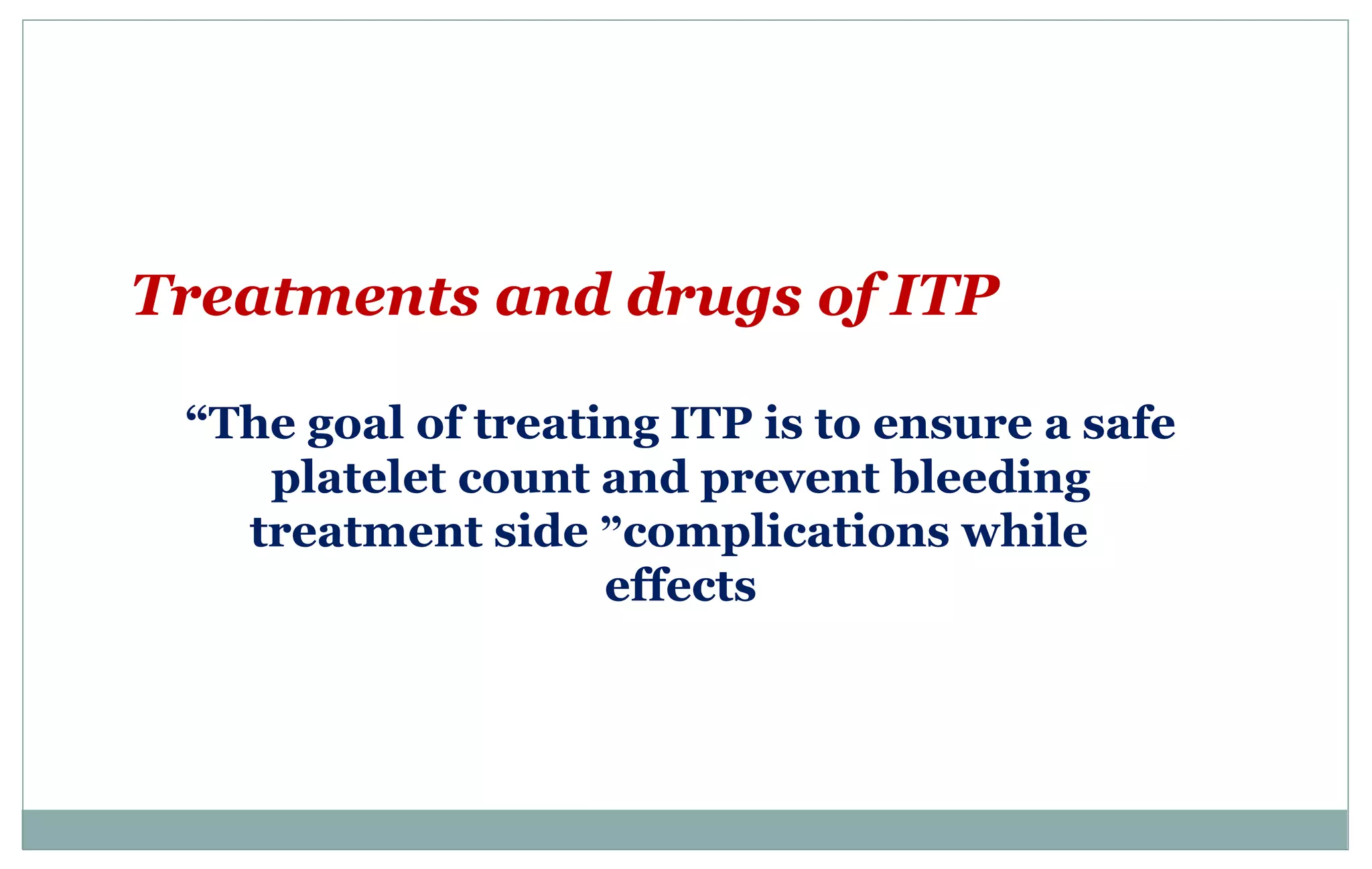 Treatments and drugs of ITP

“The goal of treating ITP is to ensure a safe platelet count and prevent bleeding treatment side ”complications while effects